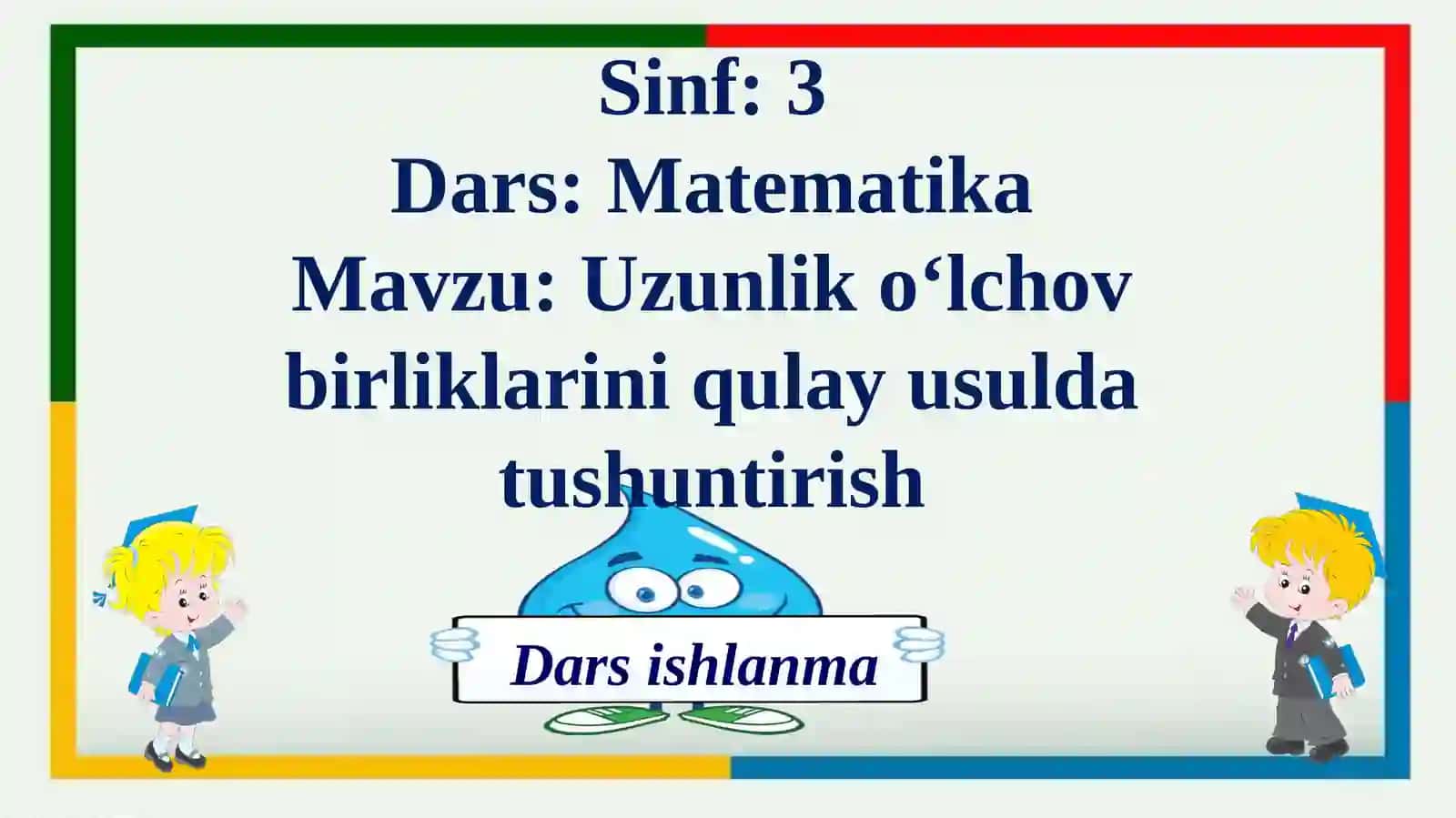 Sinf: 3
Dars: Matematika
Mavzu: Uzunlik o‘lchov birliklarini qulay usulda tushuntirish

Dars ishlanma